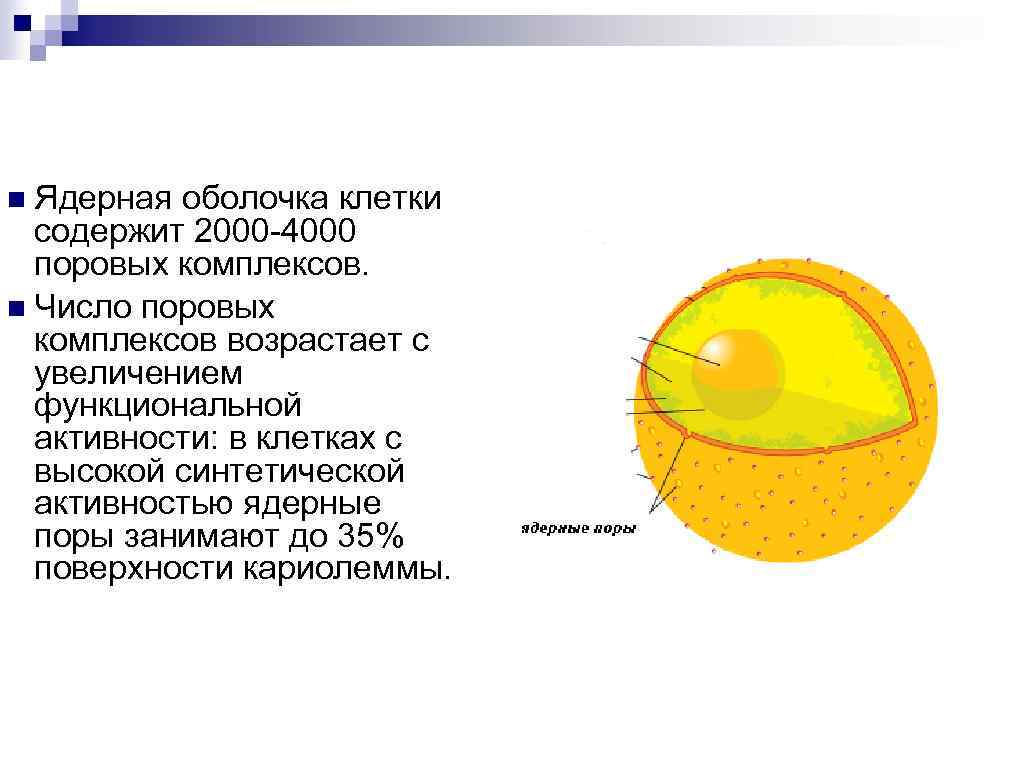 Ядерная оболочка клетки содержит 2000-4000 поровых комплексов.

Число поровых комплексов возрастает с увеличением функциональной активности: в клетках с высокой синтетической активностью ядерные поры занимают до 35% поверхности кариолеммы.

ядерные поры